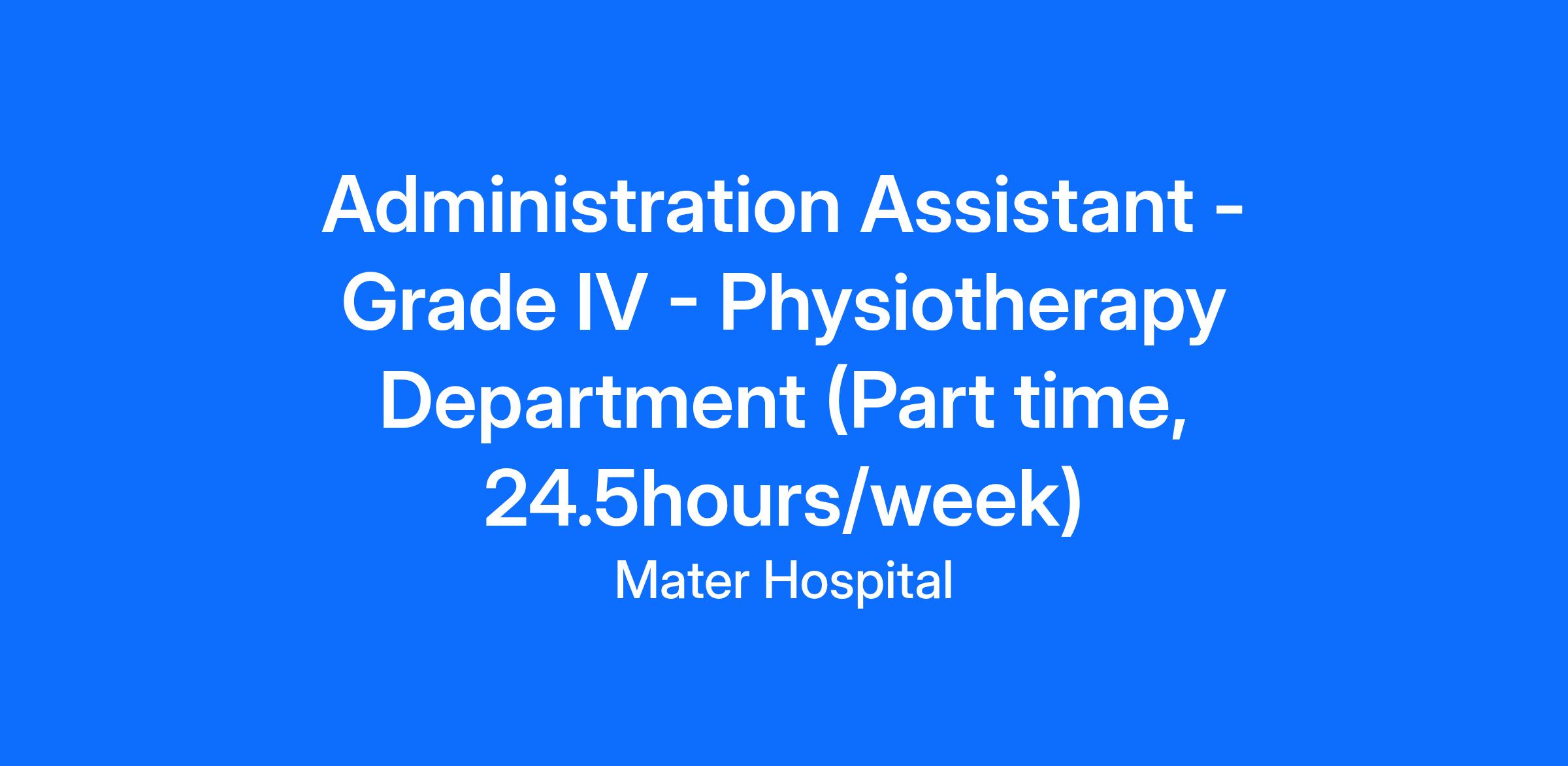 Administration Assistant - Grade IV - Physiotherapy Department (Part time, 24.5hours/week)

Mater Hospital